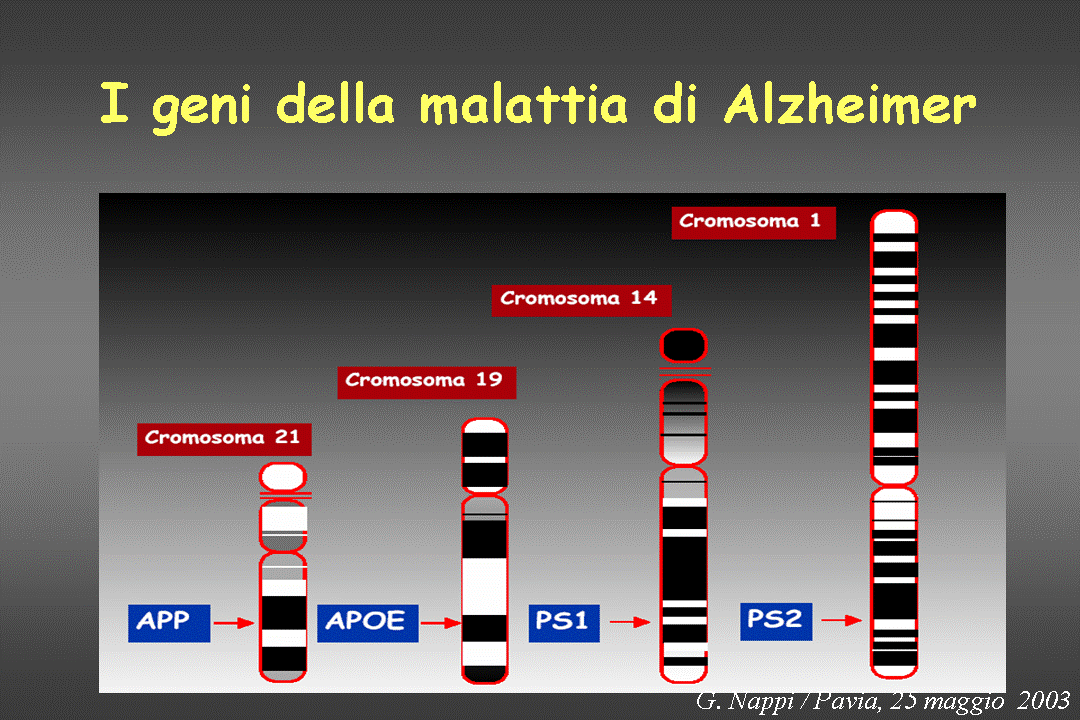 I geni della malattia di Alzheimer

Cromosoma 1

Cromosoma 14

Cromosoma 19

Cromosoma 21

APP

APOE

PS1

PS2

G. Nappi / Pavia, 25 maggio 2003